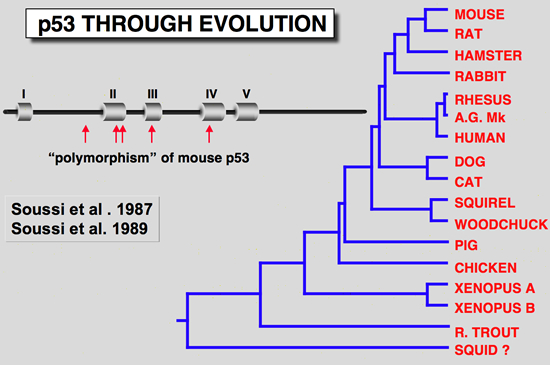 p53 THROUGH EVOLUTION

I
II
III
IV
V

"polymorphism" of mouse p53

Soussi et al . 1987
Soussi et al. 1989

MOUSE
RAT
HAMSTER
RABBIT
RHESUS
A.G. Mk
HUMAN
DOG
CAT
SQUIREL
WOODCHUCK
PIG
CHICKEN
XENOPUS A
XENOPUS B
R. TROUT
SQUID ?